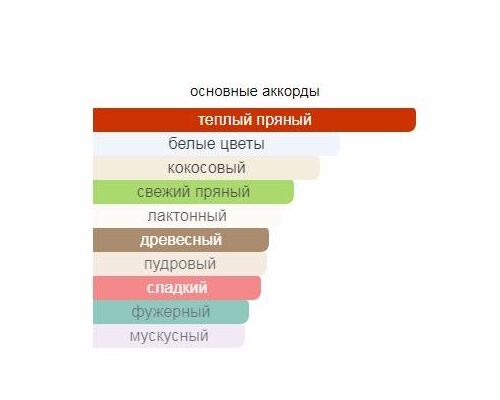 основные аккорды

теплый пряный

белые цветы

кокосовый

свежий пряный

лактонный

древесный

пудровый

сладкий

фужерный

мускусный